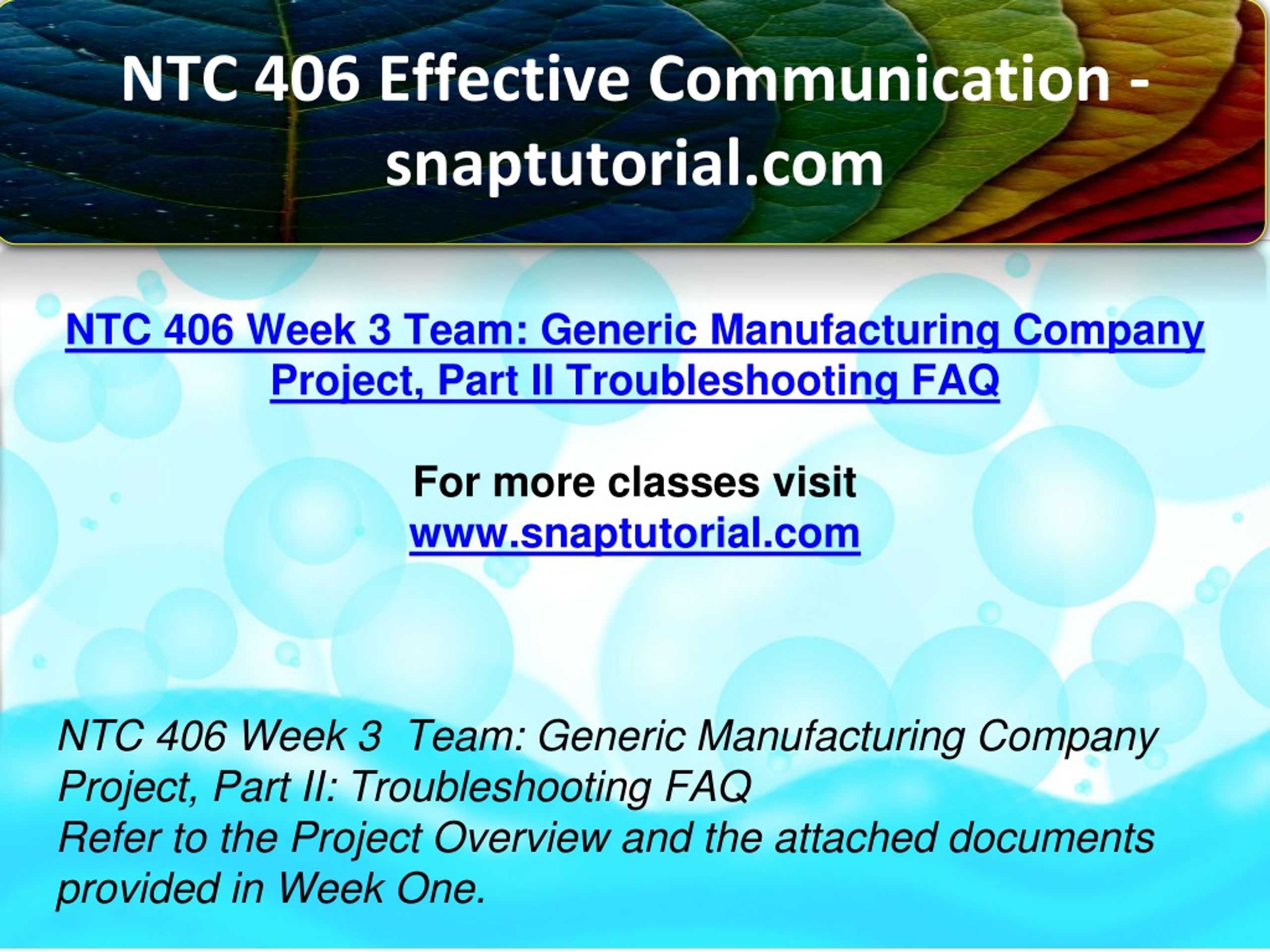 NTC 406 Effective Communication - snaptutorial.com

NTC 406 Week 3 Team: Generic Manufacturing Company Project, Part II Troubleshooting FAQ

For more classes visit
www.snaptutorial.com

NTC 406 Week 3  Team: Generic Manufacturing Company Project, Part II: Troubleshooting FAQ
Refer to the Project Overview and the attached documents provided in Week One.